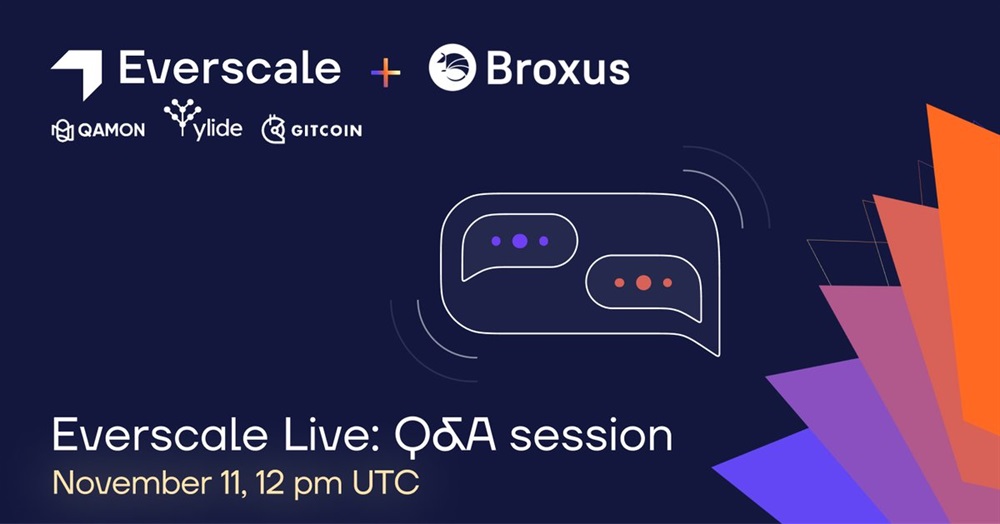 Everscale + Broxus

QAMON ylide GITCOIN

Everscale Live: Q&A session
November 11, 12 pm UTC